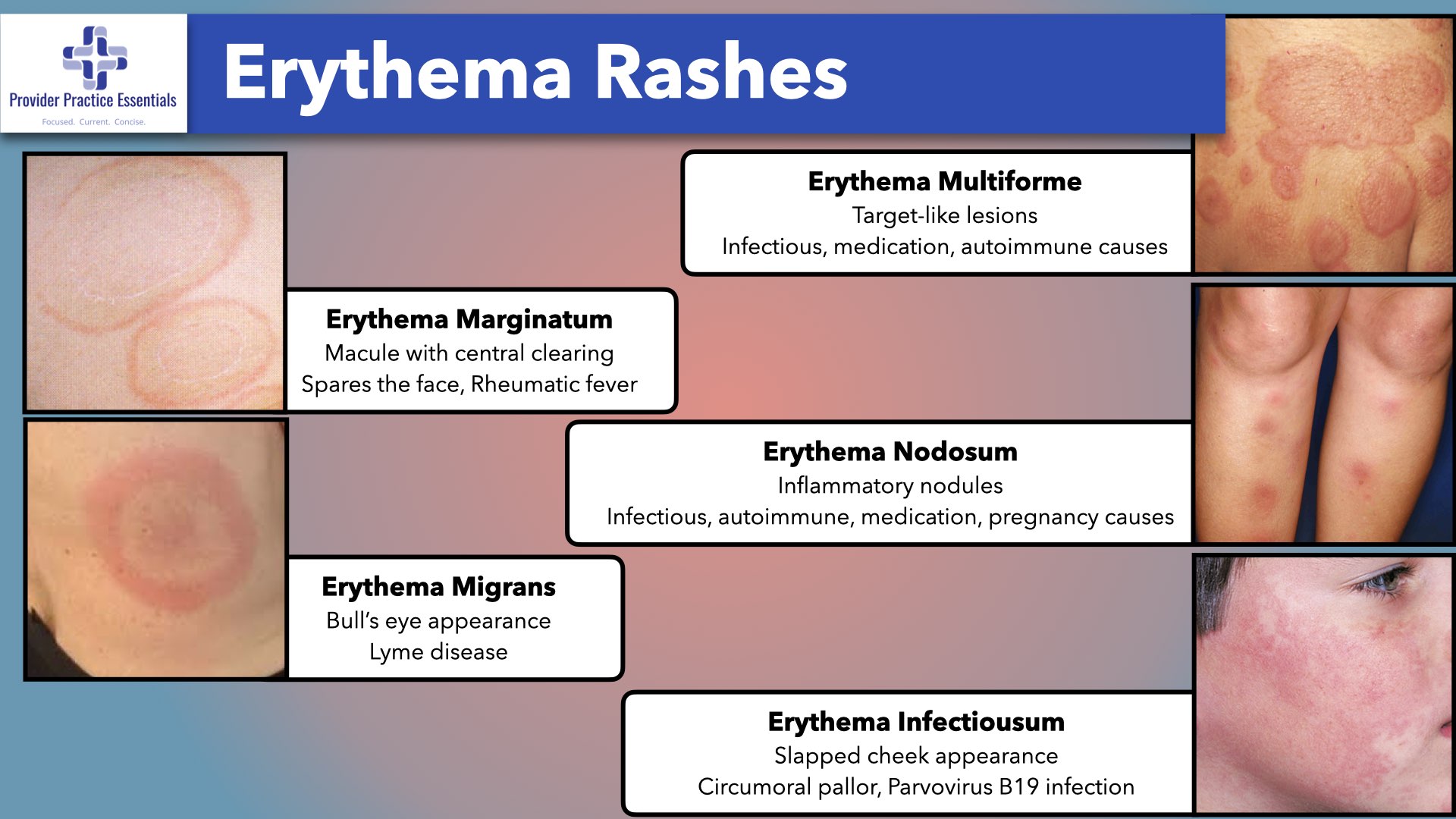 Provider Practice Essentials
Focused. Current. Concise.

Erythema Rashes

Erythema Multiforme
Target-like lesions
Infectious, medication, autoimmune causes

Erythema Marginatum
Macule with central clearing
Spares the face, Rheumatic fever

Erythema Nodosum
Inflammatory nodules
Infectious, autoimmune, medication, pregnancy causes

Erythema Migrans
Bull's eye appearance
Lyme disease

Erythema Infectiousum
Slapped cheek appearance
Circumoral pallor, Parvovirus B19 infection